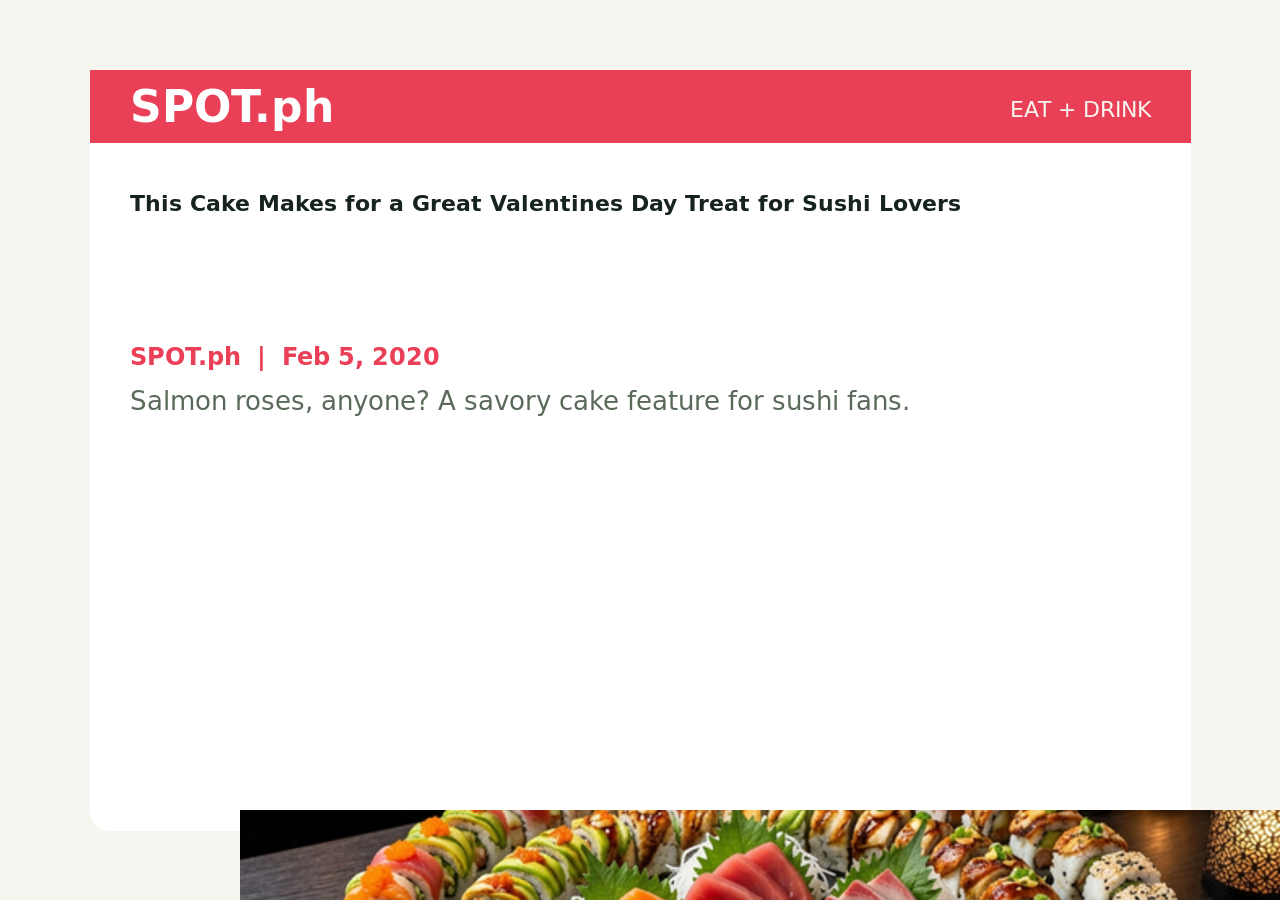 SPOT.ph

EAT + DRINK

This Cake Makes for a Great Valentines Day Treat for Sushi Lovers

SPOT.ph | Feb 5, 2020

Salmon roses, anyone? A savory cake feature for sushi fans.